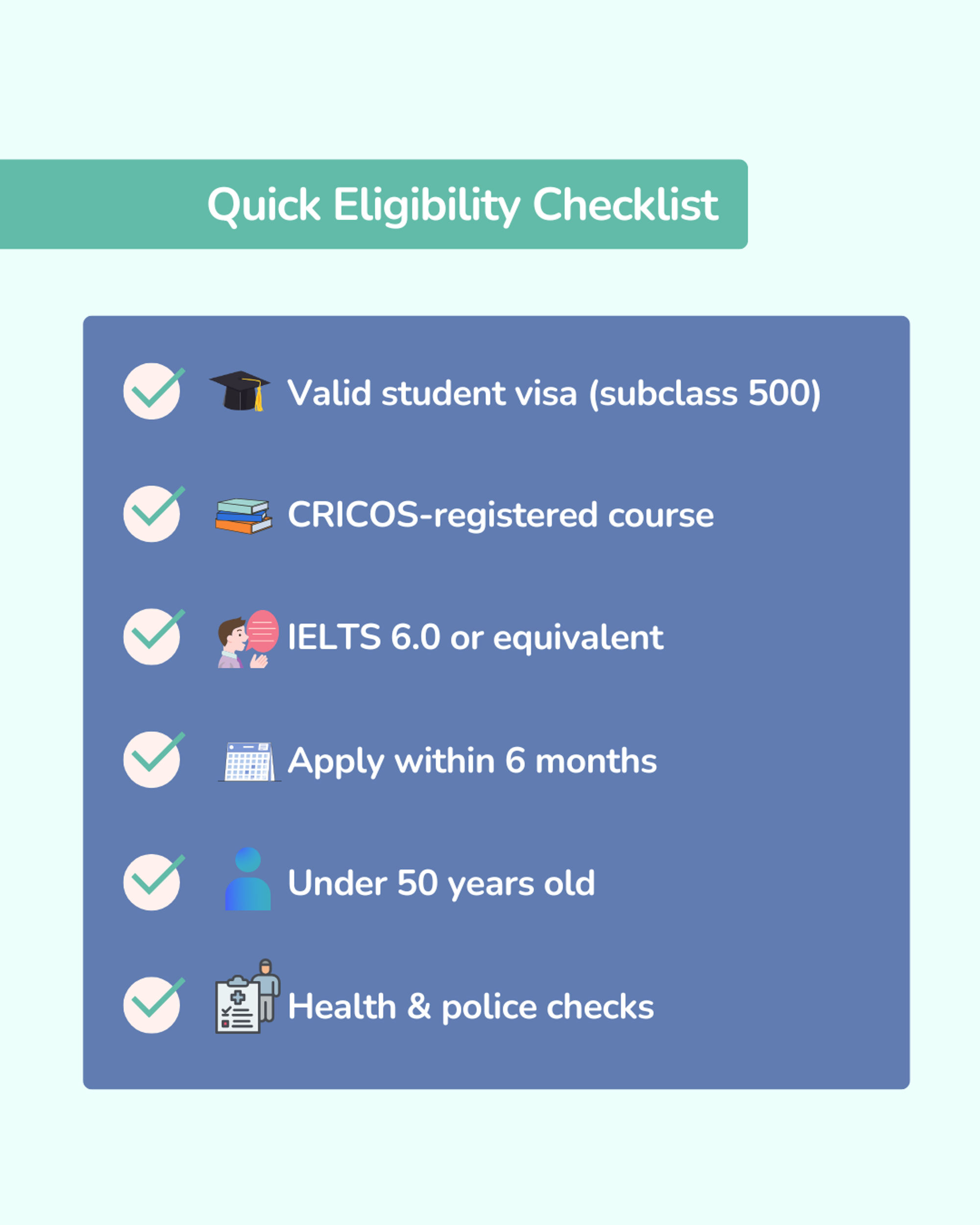 Quick Eligibility Checklist

Valid student visa (subclass 500)

CRICOS-registered course

IELTS 6.0 or equivalent

Apply within 6 months

Under 50 years old

Health & police checks